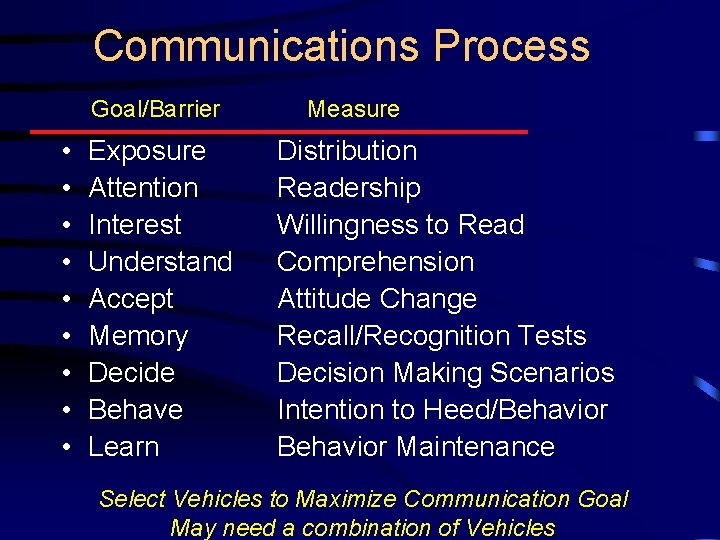 Communications Process

| Goal/Barrier | Measure |
|---|---|
| • Exposure | Distribution |
| • Attention | Readership |
| • Interest | Willingness to Read |
| • Understand | Comprehension |
| • Accept | Attitude Change |
| • Memory | Recall/Recognition Tests |
| • Decide | Decision Making Scenarios |
| • Behave | Intention to Heed/Behavior |
| • Learn | Behavior Maintenance |

Select Vehicles to Maximize Communication Goal
May need a combination of Vehicles